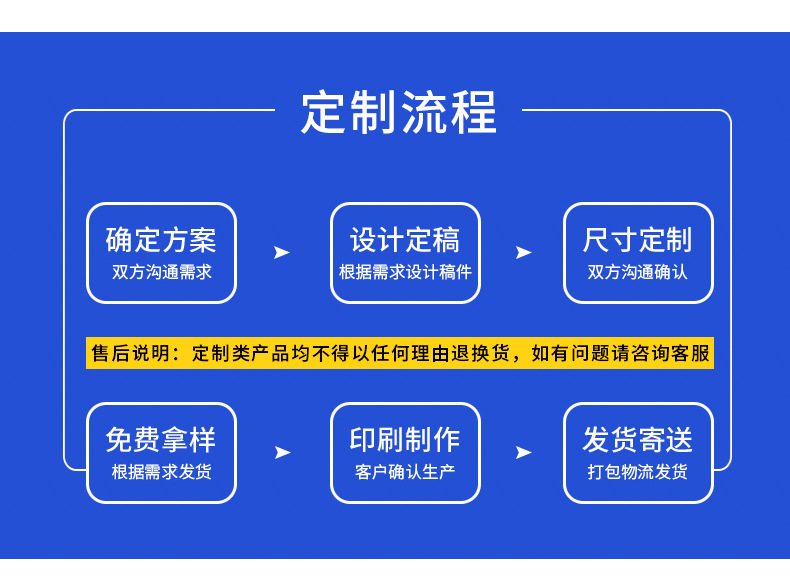 定制流程

确定方案
双方沟通需求

设计定稿
根据需求设计稿件

尺寸定制
双方沟通确认

售后说明：定制类产品均不得以任何理由退换货，如有问题请咨询客服

免费拿样
根据需求发货

印刷制作
客户确认生产

发货寄送
打包物流发货